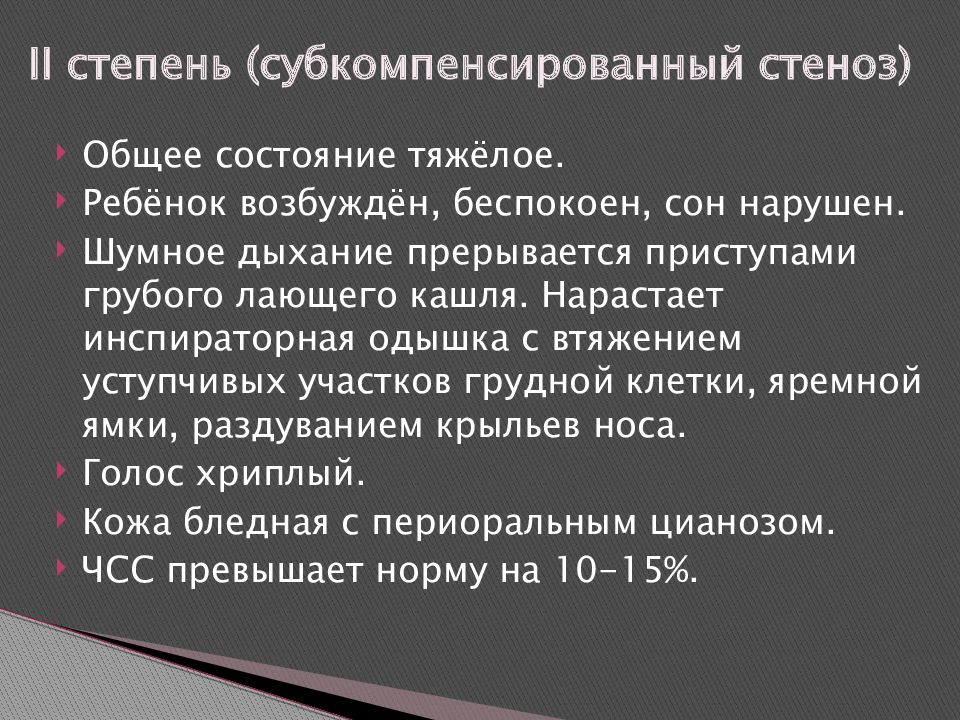 II степень (субкомпенсированный стеноз)

Общее состояние тяжёлое.
Ребёнок возбуждён, беспокоен, сон нарушен.
Шумное дыхание прерывается приступами грубого лающего кашля. Нарастает инспираторная одышка с втяжением уступчивых участков грудной клетки, яремной ямки, раздуванием крыльев носа.
Голос хриплый.
Кожа бледная с периоральным цианозом.
ЧСС превышает норму на 10-15%.